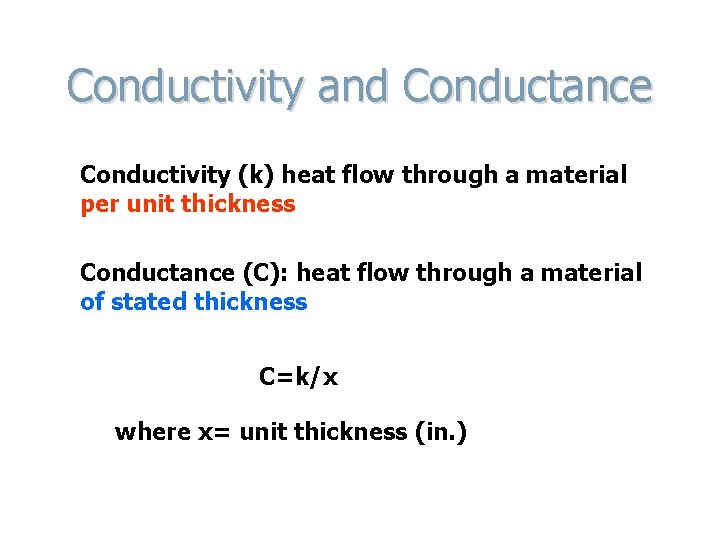 Conductivity and Conductance

Conductivity (k) heat flow through a material per unit thickness

Conductance (C): heat flow through a material of stated thickness

$C=k/x$

where x= unit thickness (in.)